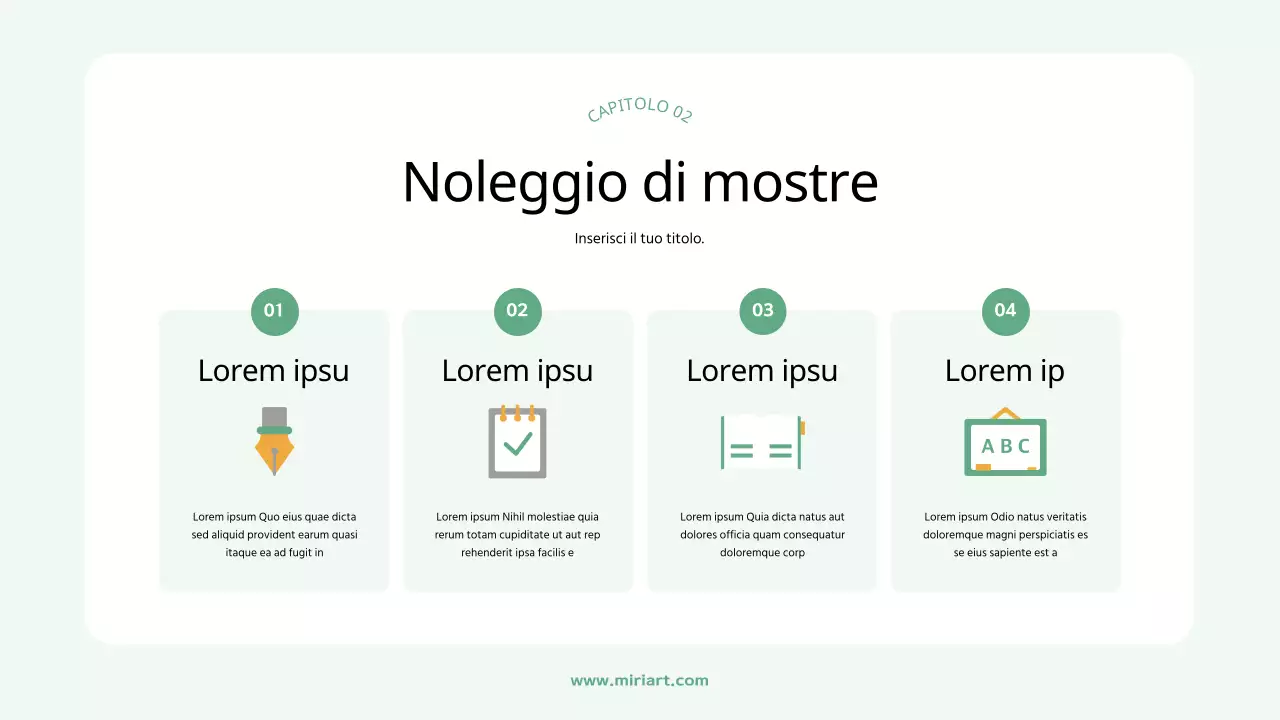 CAPITOLO 02

Noleggio di mostre

Inserisci il tuo titolo.

01

Lorem ipsu

Lorem ipsum Quo eius quae dicta sed aliquid provident earum quasi itaque ea ad fugit in

02

Lorem ipsu

Lorem ipsum Nihil molestiae quia rerum totam cupiditate ut aut rep rehenderit ipsa facilis e

03

Lorem ipsu

Lorem ipsum Quia dicta natus aut dolores officia quam consequatur doloremque corp

04

Lorem ip

A B C

Lorem ipsum Odio natus veritatis doloremque magni perspiciatis es se eius sapiente est a

www.miriart.com